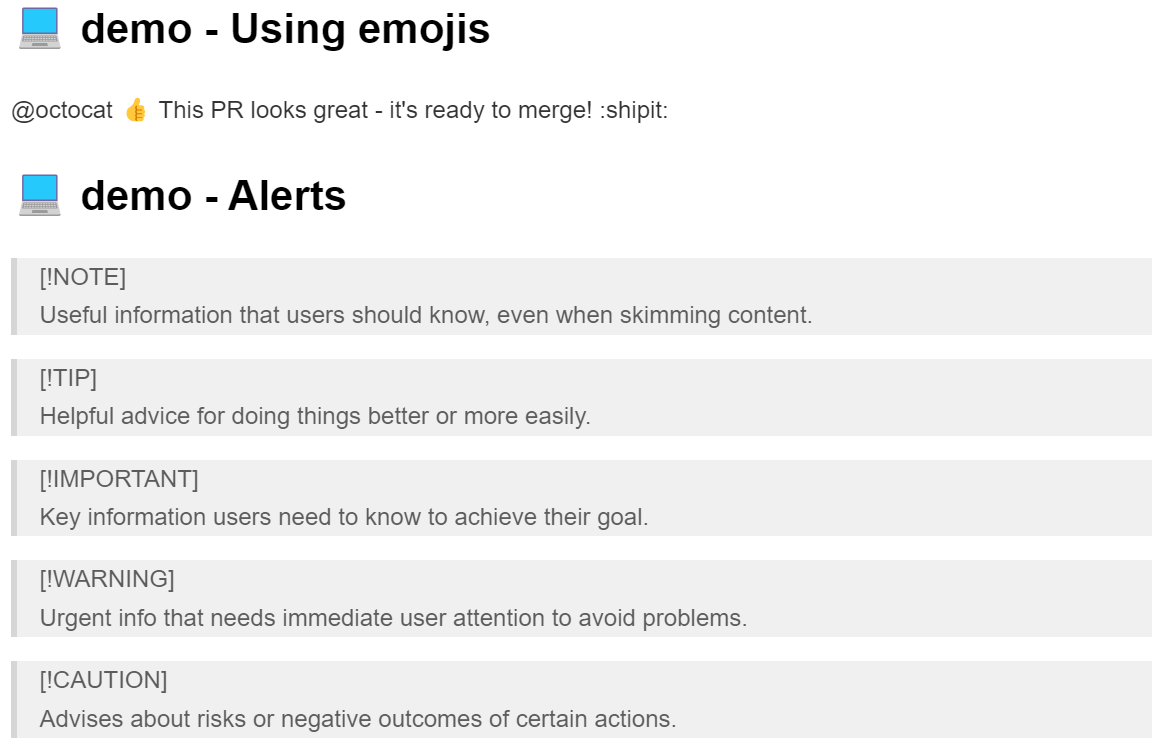 💻 demo - Using emojis

@octocat 👍 This PR looks great - it's ready to merge! :shipit:

💻 demo - Alerts

[!NOTE]
Useful information that users should know, even when skimming content.

[!TIP]
Helpful advice for doing things better or more easily.

[!IMPORTANT]
Key information users need to know to achieve their goal.

[!WARNING]
Urgent info that needs immediate user attention to avoid problems.

[!CAUTION]
Advises about risks or negative outcomes of certain actions.